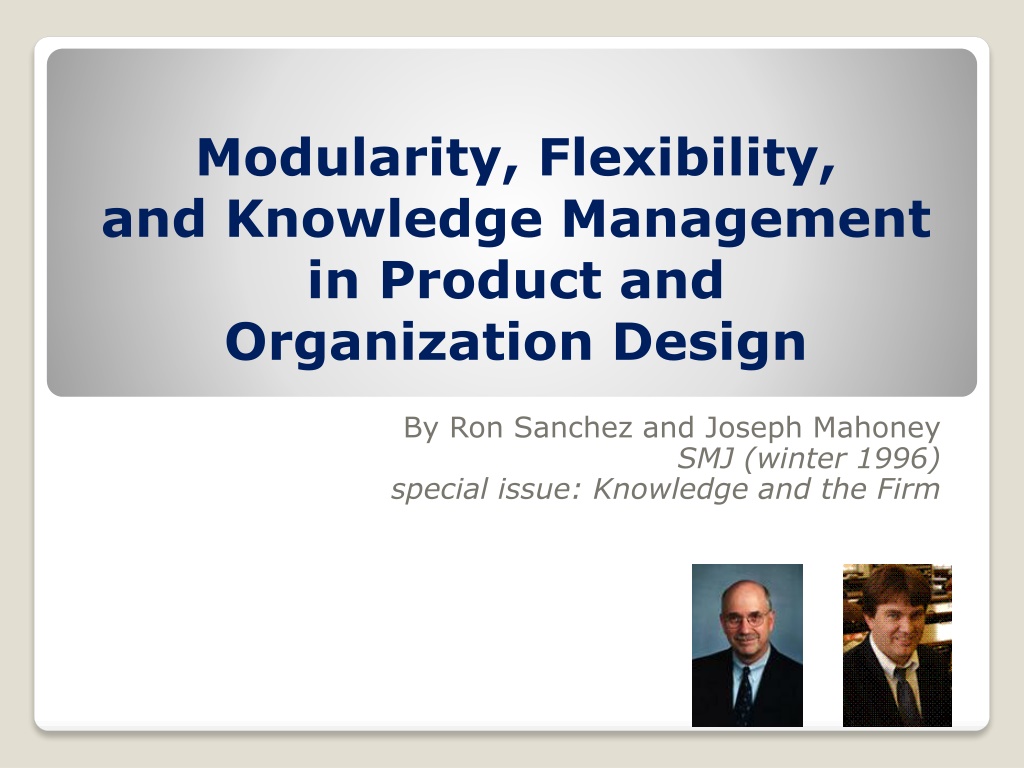 Modularity, Flexibility, and Knowledge Management in Product and Organization Design

By Ron Sanchez and Joseph Mahoney
SMJ (winter 1996)
special issue: Knowledge and the Firm